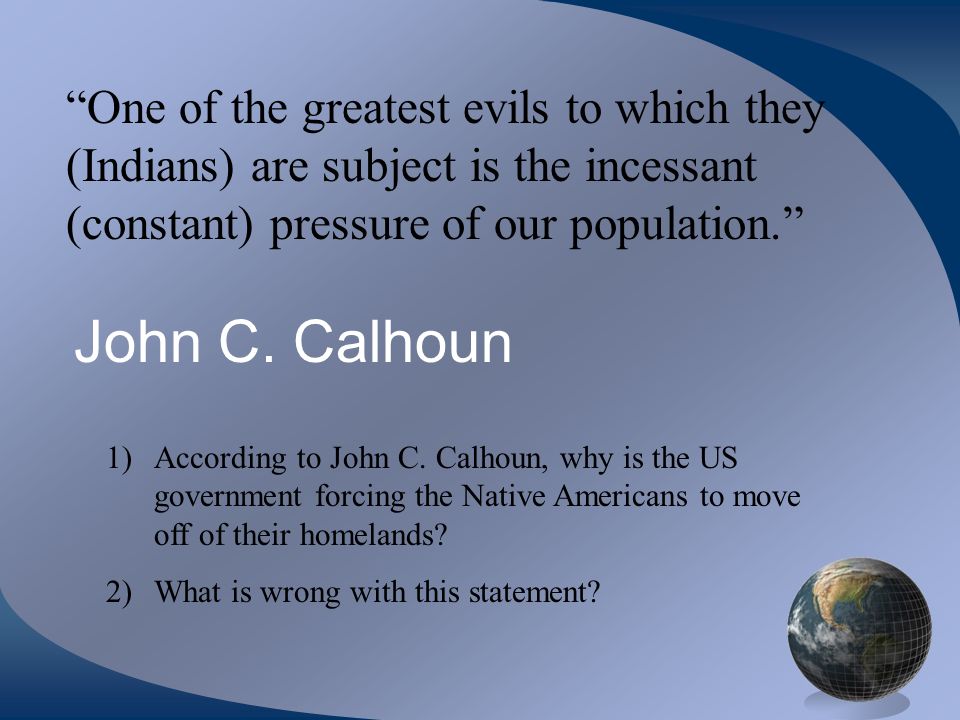 “One of the greatest evils to which they (Indians) are subject is the incessant (constant) pressure of our population.”

John C. Calhoun

1) According to John C. Calhoun, why is the US government forcing the Native Americans to move off of their homelands?

2) What is wrong with this statement?